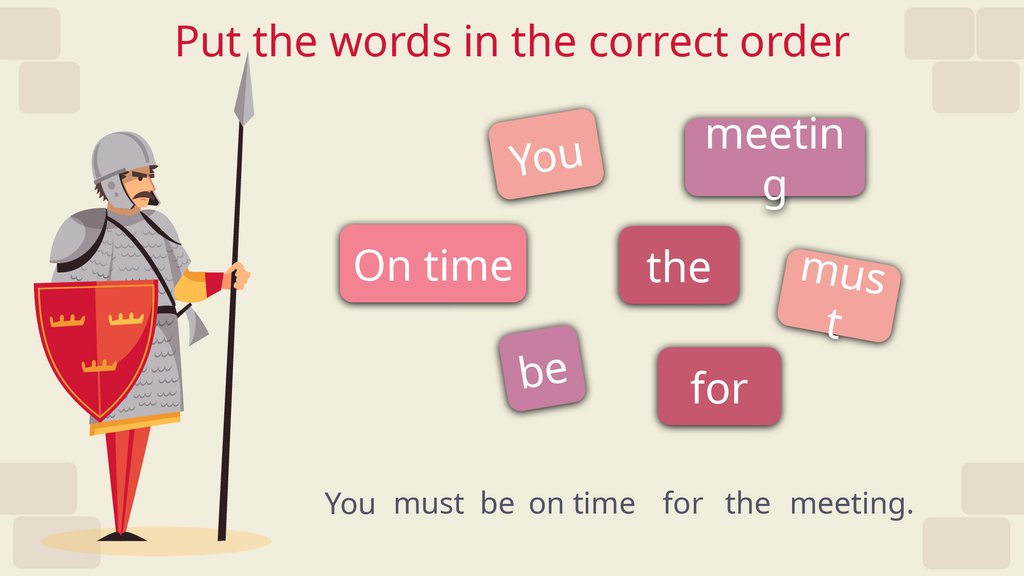 Put the words in the correct order

You

meeting

On time

the

must

be

for

You must be on time for the meeting.